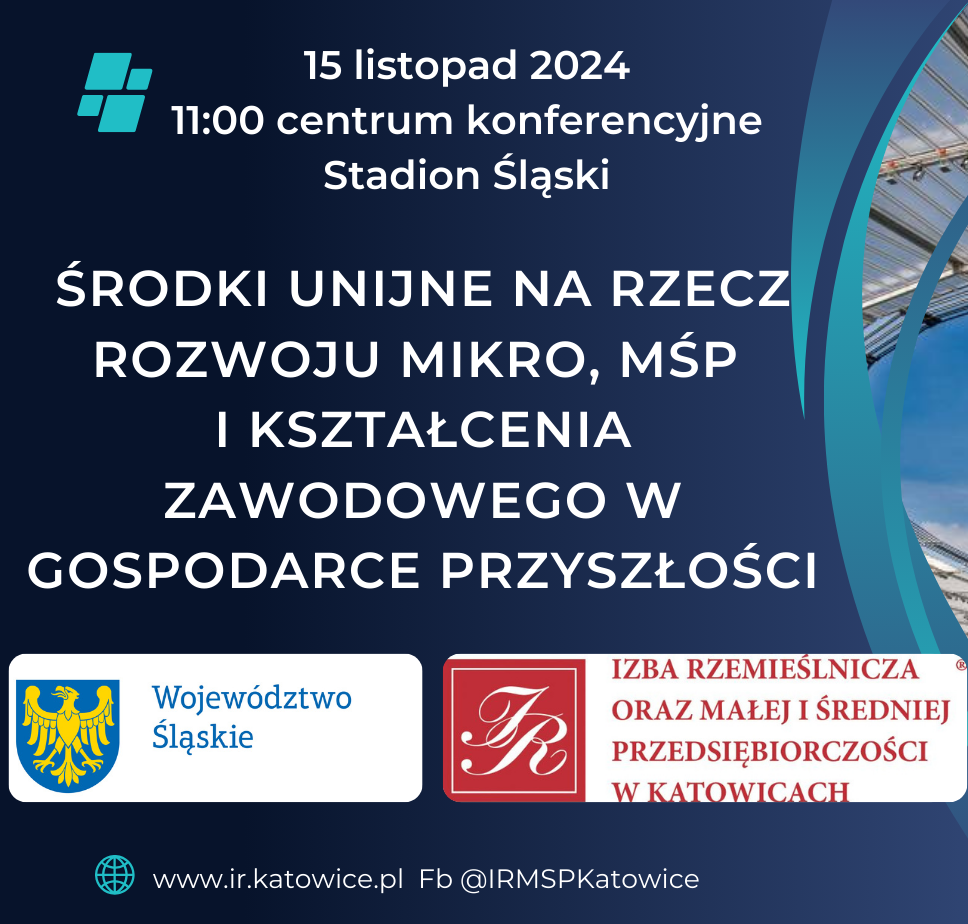 15 listopad 2024
11:00 centrum konferencyjne
Stadion Śląski

ŚRODKI UNIJNE NA RZECZ ROZWOJU MIKRO, MŚP I KSZTAŁCENIA ZAWODOWEGO W GOSPODARCE PRZYSZŁOŚCI

Województwo Śląskie

IR

IZBA RZEMIEŚLNICZA ORAZ MAŁEJ I ŚREDNIEJ PRZEDSIĘBIORCZOŚCI W KATOWICACH ®

www.ir.katowice.pl Fb @IRMSPKatowice